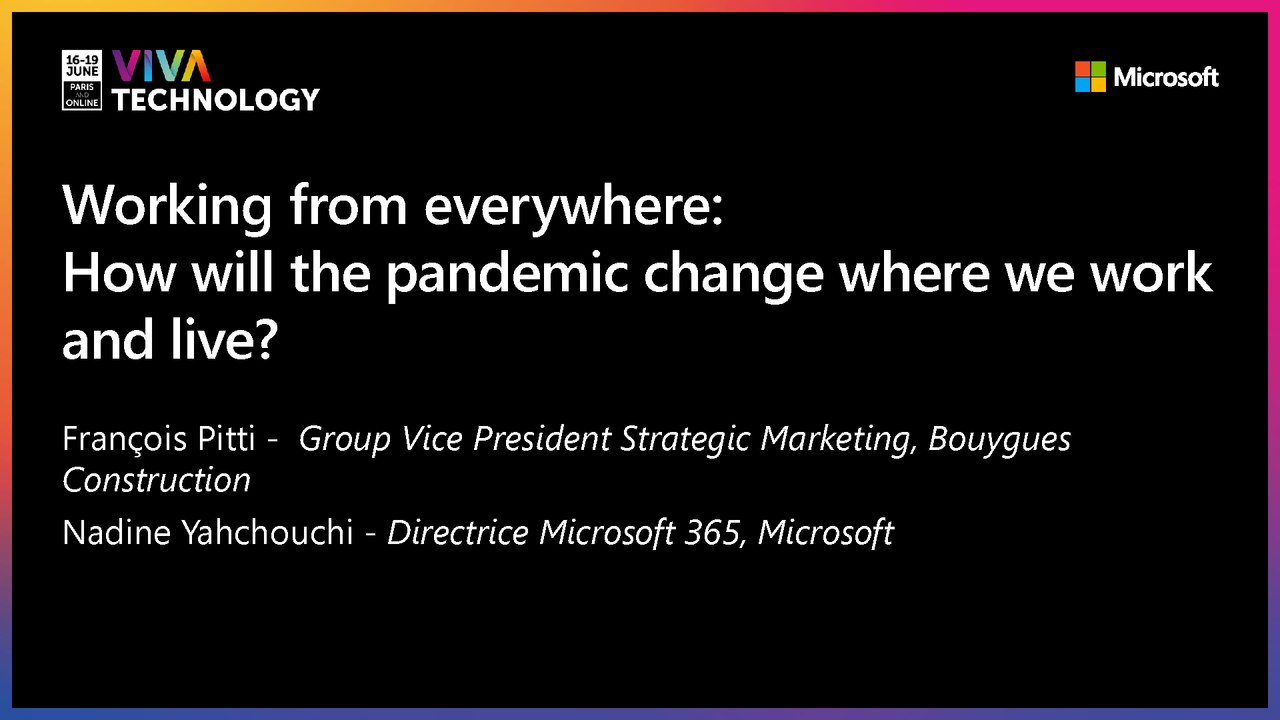 16-19 JUNE PARIS AND ONLINE VIVA TECHNOLOGY

Microsoft

Working from everywhere:
How will the pandemic change where we work and live?

François Pitti - Group Vice President Strategic Marketing, Bouygues Construction

Nadine Yahchouchi - Directrice Microsoft 365, Microsoft